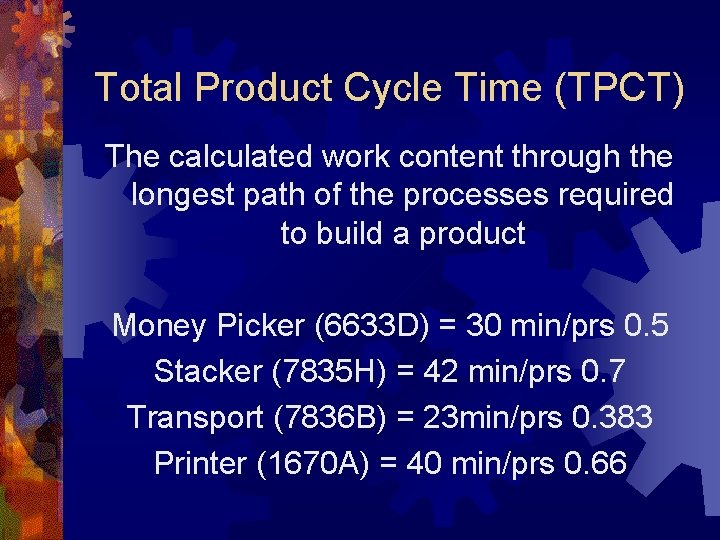 Total Product Cycle Time (TPCT)

The calculated work content through the longest path of the processes required to build a product

Money Picker (6633D) = 30 min/prs 0.5
Stacker (7835H) = 42 min/prs 0.7
Transport (7836B) = 23min/prs 0.383
Printer (1670A) = 40 min/prs 0.66